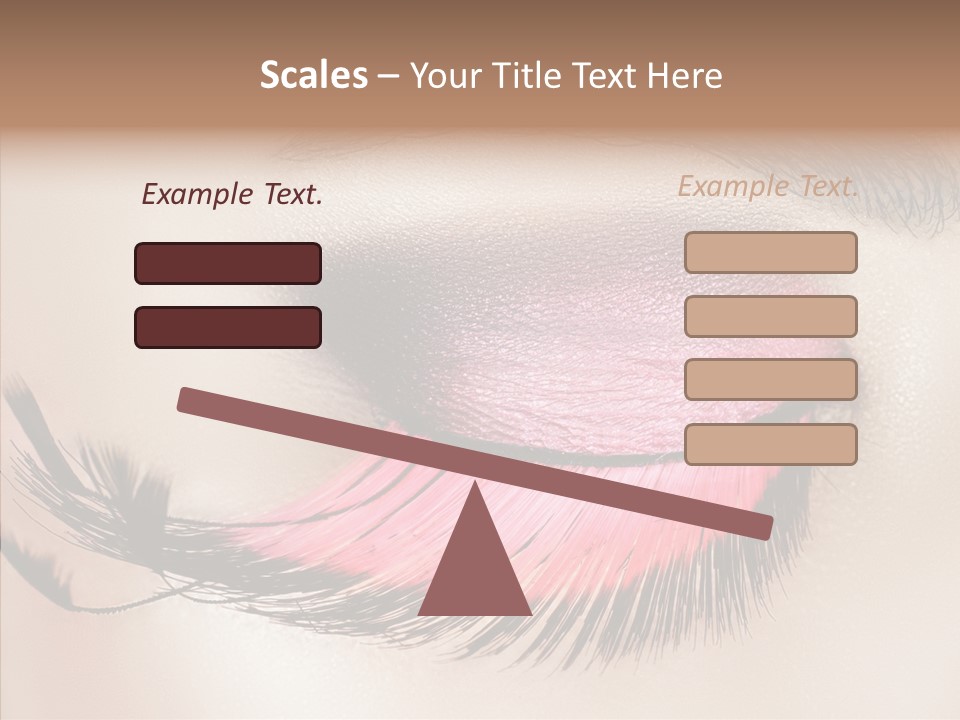 Scales – Your Title Text Here

Example Text.

Example Text.